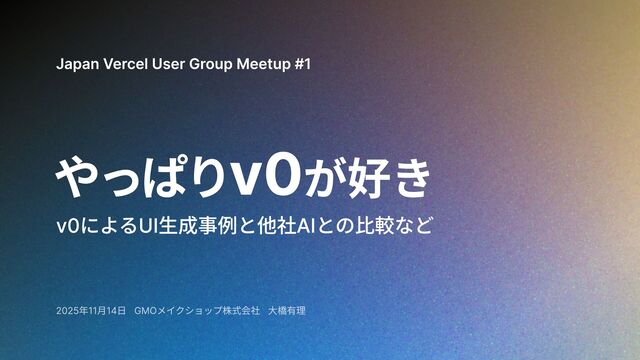 Japan Vercel User Group Meetup #1

やっぱりv0が好き

v0によるUI生成事例と他社AIとの比較など

2025年11月14日　GMOメイクショップ株式会社　大橋有理